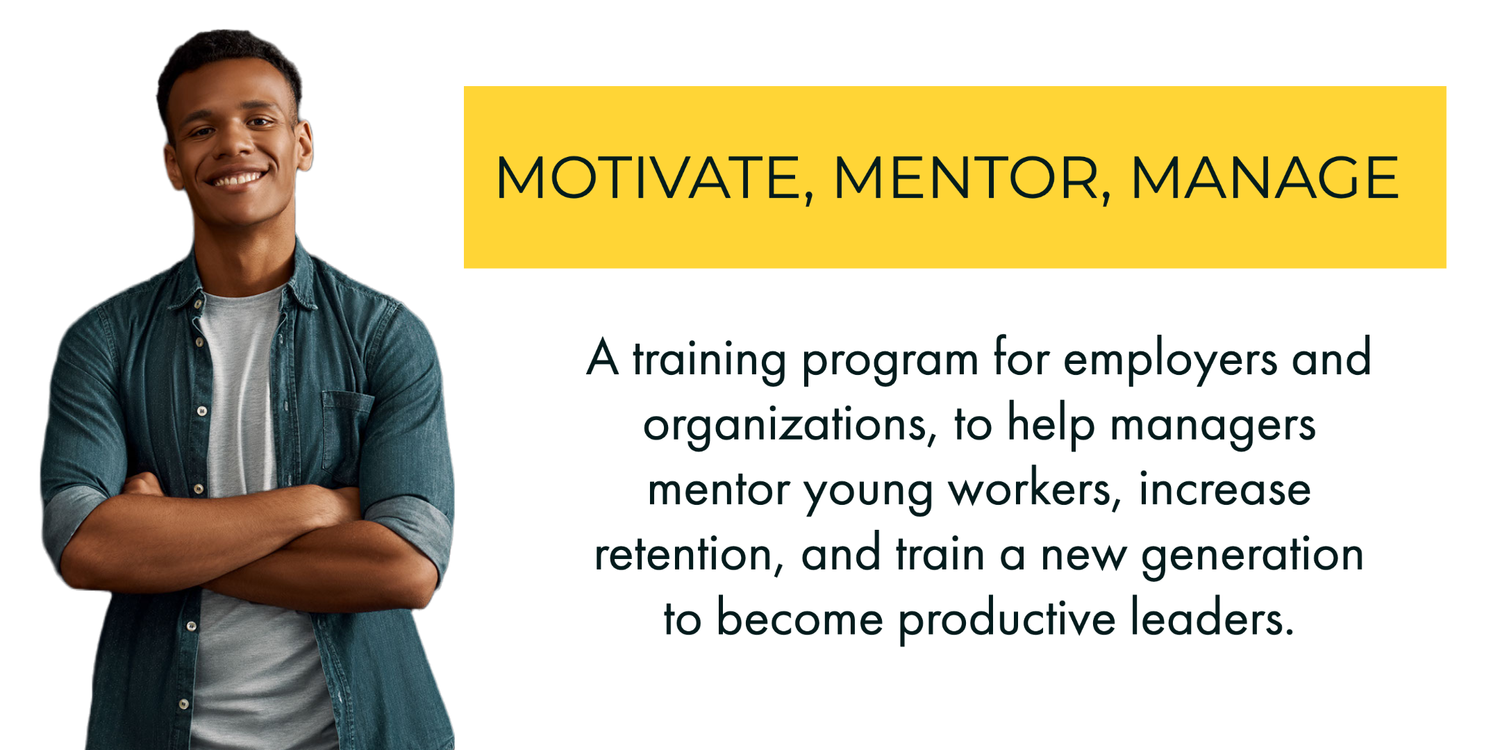 MOTIVATE, MENTOR, MANAGE

A training program for employers and organizations, to help managers mentor young workers, increase retention, and train a new generation to become productive leaders.